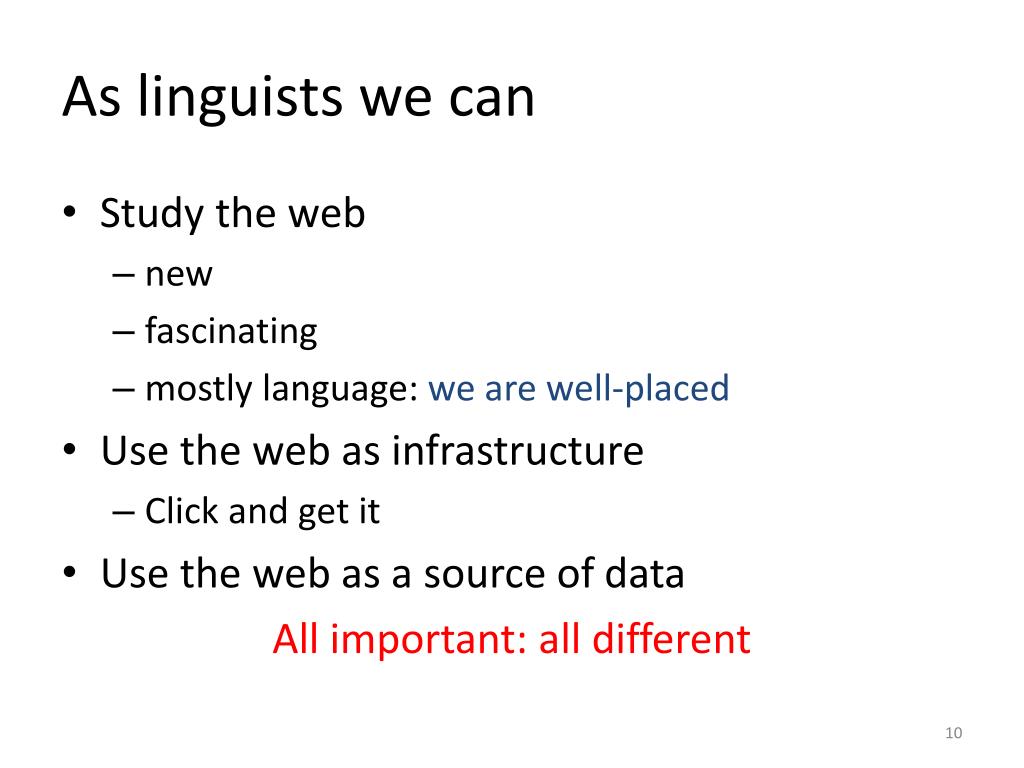 As linguists we can

• Study the web
– new
– fascinating
– mostly language: we are well-placed
• Use the web as infrastructure
– Click and get it
• Use the web as a source of data

All important: all different

10